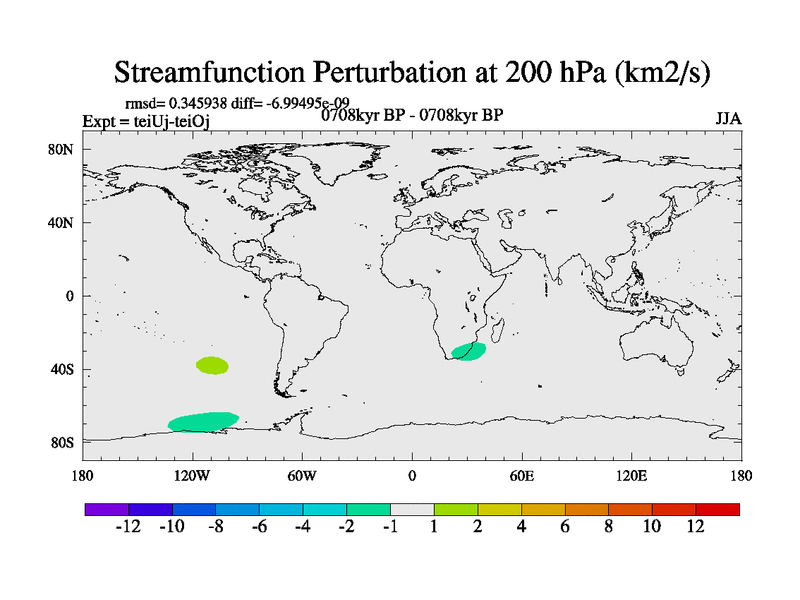 Streamfunction Perturbation at 200 hPa (km2/s)

rmsd= 0.345938 diff= -6.99495e-09
Expt = teiUj-teiOj
0708kyr BP - 0708kyr BP
JJA

80N
40N
0
40S
80S

180
120W
60W
0
60E
120E
180

-12 -10 -8 -6 -4 -2 -1 1 2 4 6 8 10 12